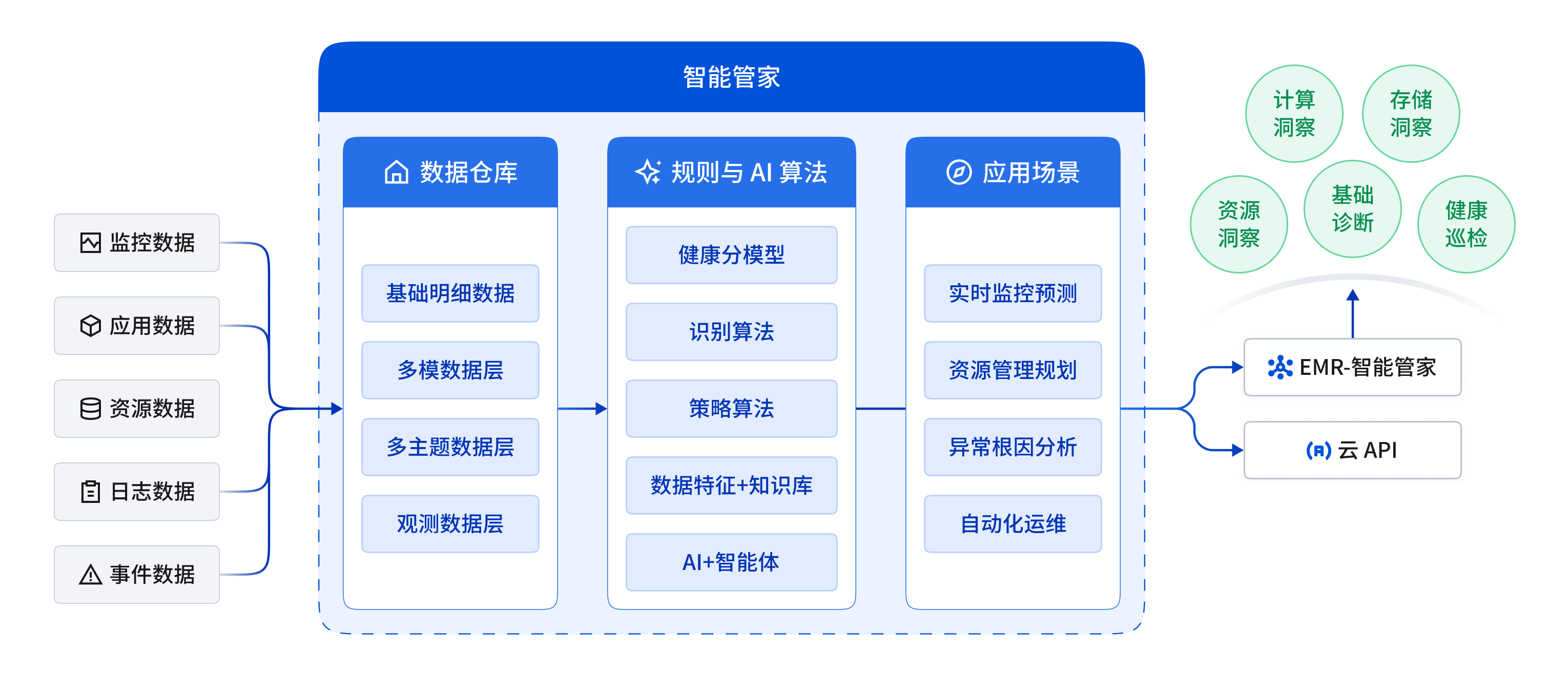 监控数据
应用数据
资源数据
日志数据
事件数据

智能管家

数据仓库
基础明细数据
多模数据层
多主题数据层
观测数据层

规则与 AI 算法
健康分模型
识别算法
策略算法
数据特征+知识库
AI+智能体

应用场景
实时监控预测
资源管理规划
异常根因分析
自动化运维

计算洞察
存储洞察
资源洞察
基础诊断
健康巡检

EMR-智能管家
云 API